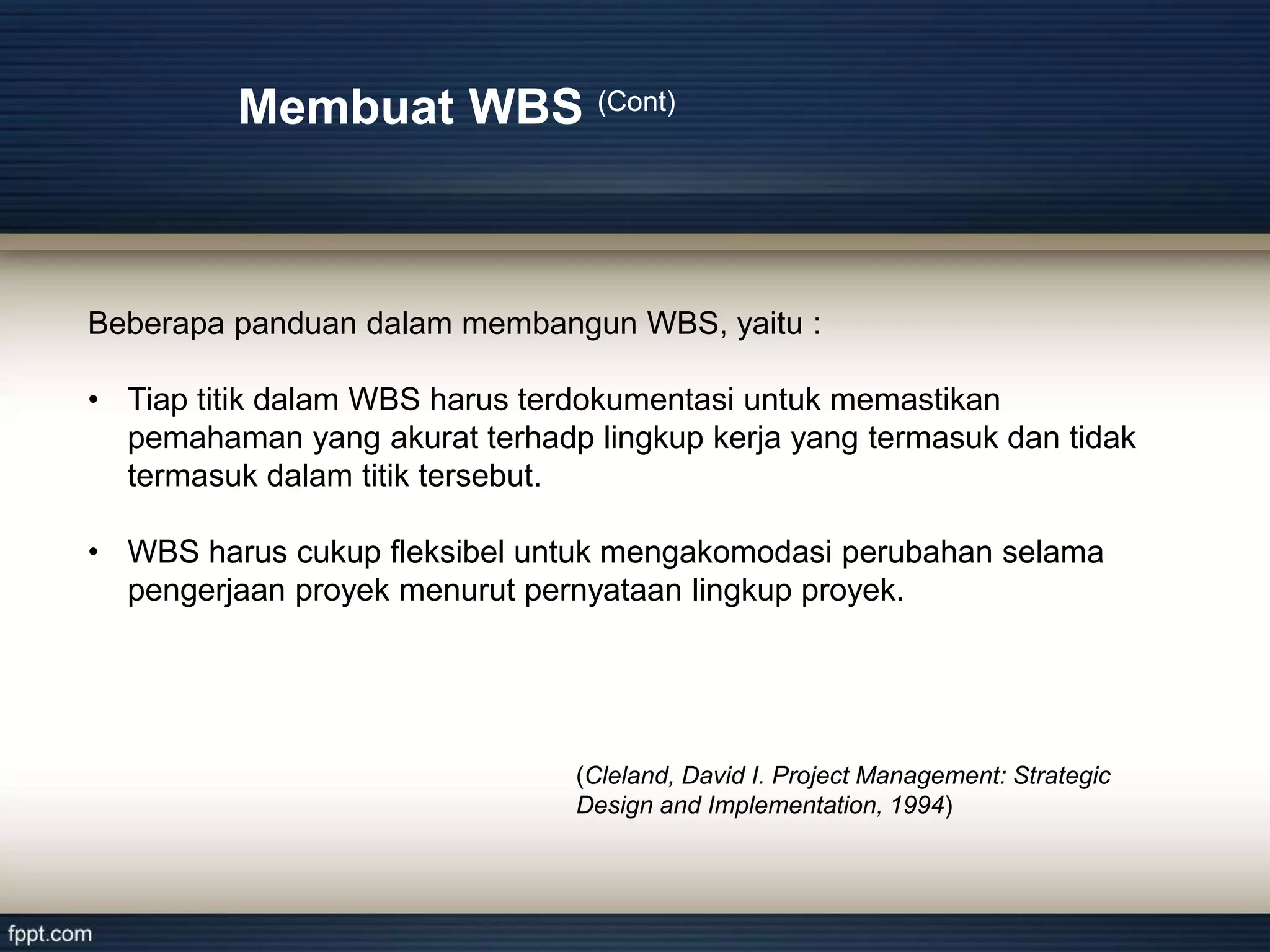 Membuat WBS (Cont)

Beberapa panduan dalam membangun WBS, yaitu :

• Tiap titik dalam WBS harus terdokumentasi untuk memastikan pemahaman yang akurat terhadp lingkup kerja yang termasuk dan tidak termasuk dalam titik tersebut.

• WBS harus cukup fleksibel untuk mengakomodasi perubahan selama pengerjaan proyek menurut pernyataan lingkup proyek.

(Cleland, David I. Project Management: Strategic Design and Implementation, 1994)

fppt.com